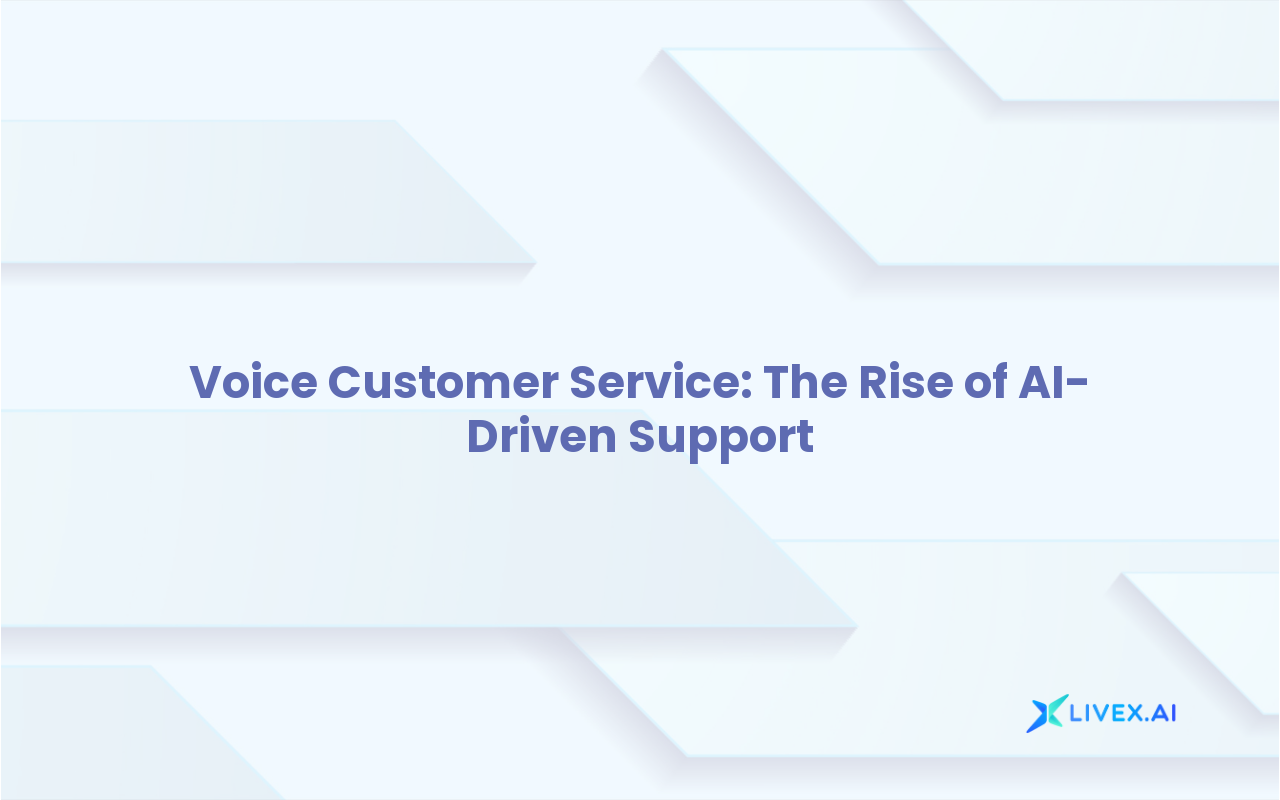 Voice Customer Service: The Rise of AI-Driven Support

LIVEX.AI